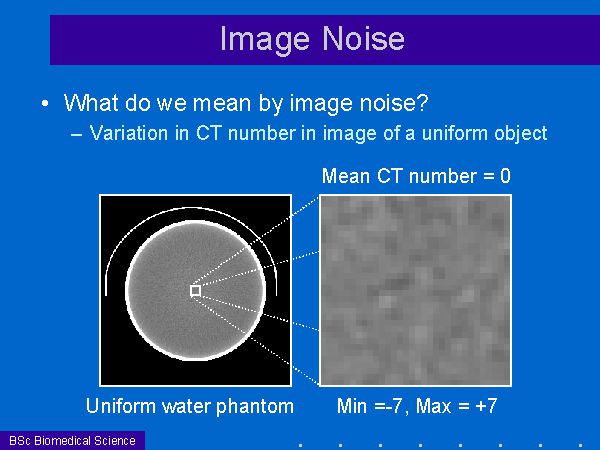 Image Noise

• What do we mean by image noise?
– Variation in CT number in image of a uniform object

Mean CT number = 0

Uniform water phantom

Min =-7, Max = +7

BSc Biomedical Science